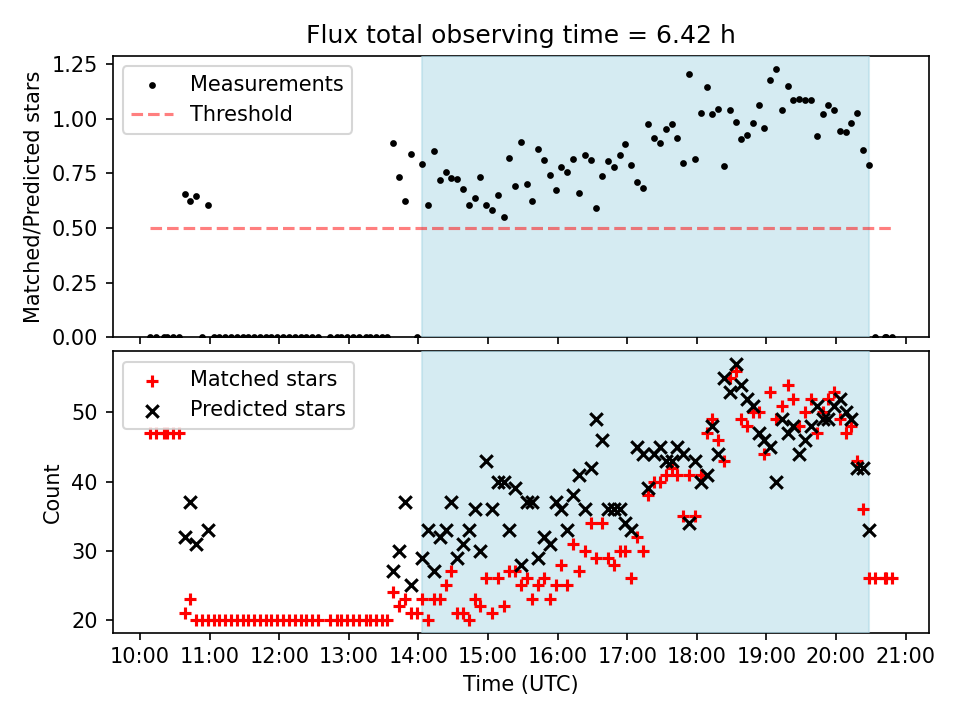 Flux total observing time = 6.42 h

Measurements
Threshold

Matched/Predicted stars

1.25
1.00
0.75
0.50
0.25
0.00

Matched stars
Predicted stars

Count

50
40
30
20

10:00 11:00 12:00 13:00 14:00 15:00 16:00 17:00 18:00 19:00 20:00 21:00

Time (UTC)